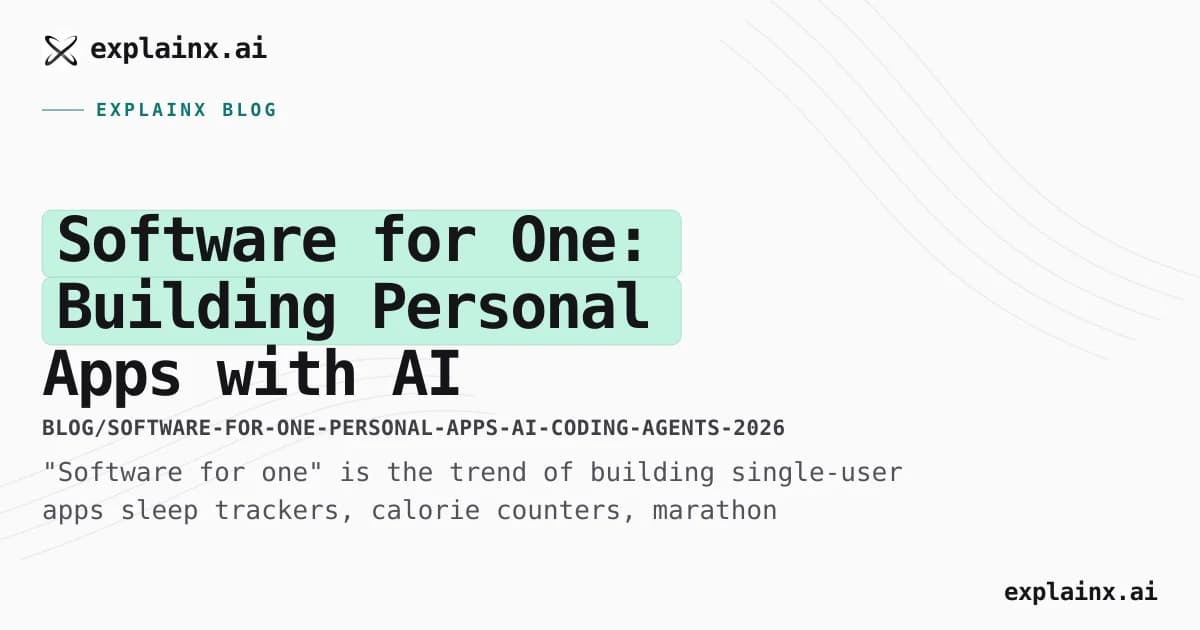 explainx.ai

EXPLAINX BLOG

Software for One: Building Personal Apps with AI

BLOG/SOFTWARE-FOR-ONE-PERSONAL-APPS-AI-CODING-AGENTS-2026

"Software for one" is the trend of building single-user apps sleep trackers, calorie counters, marathon

explainx.ai